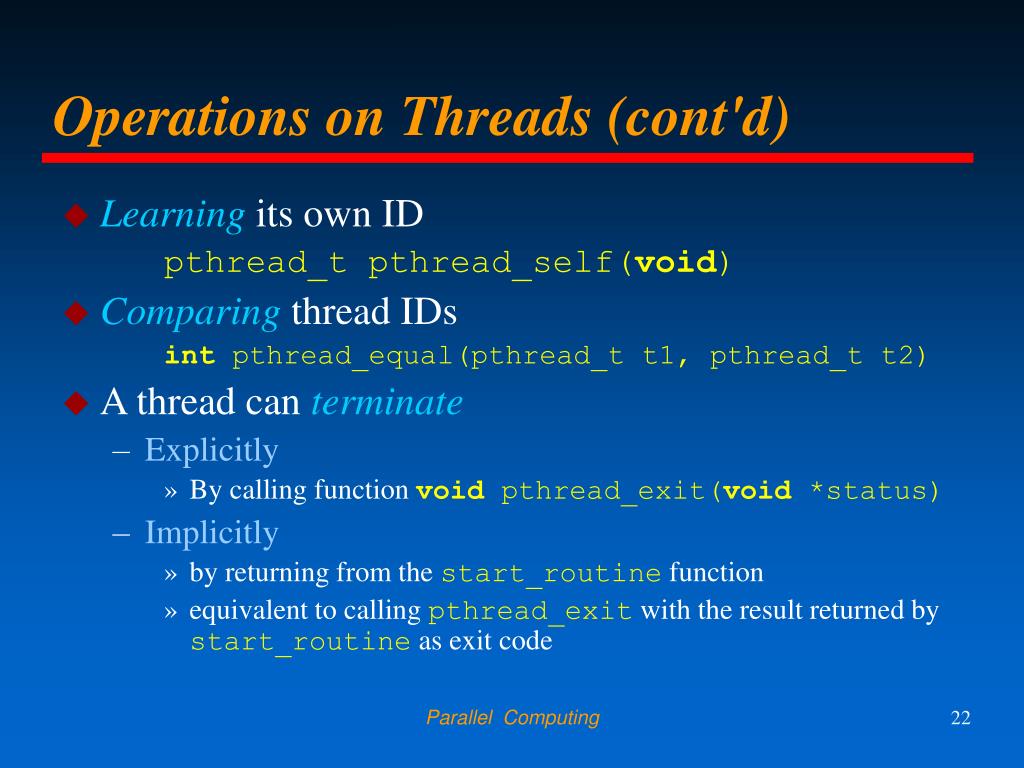 Operations on Threads (cont'd)

◆ Learning its own ID

pthread_t pthread_self(void)

◆ Comparing thread IDs

int pthread_equal(pthread_t t1, pthread_t t2)

◆ A thread can terminate

– Explicitly

» By calling function void pthread_exit(void *status)

– Implicitly

» by returning from the start_routine function

» equivalent to calling pthread_exit with the result returned by start_routine as exit code

Parallel Computing

22